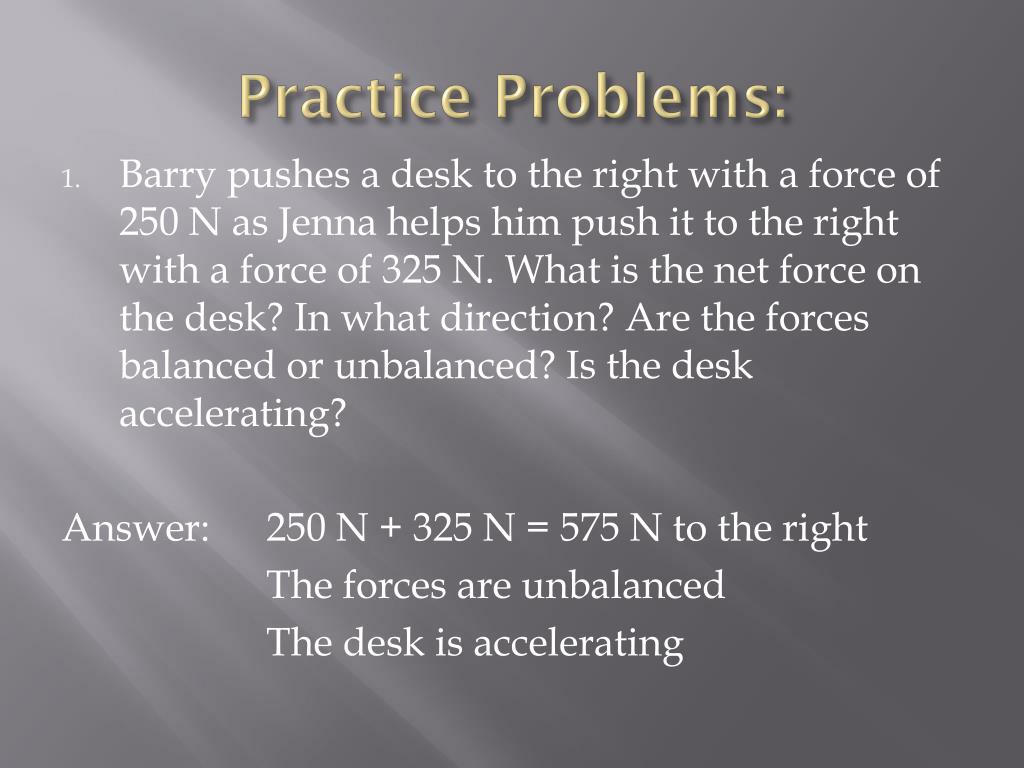 Practice Problems:

1. Barry pushes a desk to the right with a force of 250 N as Jenna helps him push it to the right with a force of 325 N. What is the net force on the desk? In what direction? Are the forces balanced or unbalanced? Is the desk accelerating?

Answer: 250 N + 325 N = 575 N to the right
The forces are unbalanced
The desk is accelerating